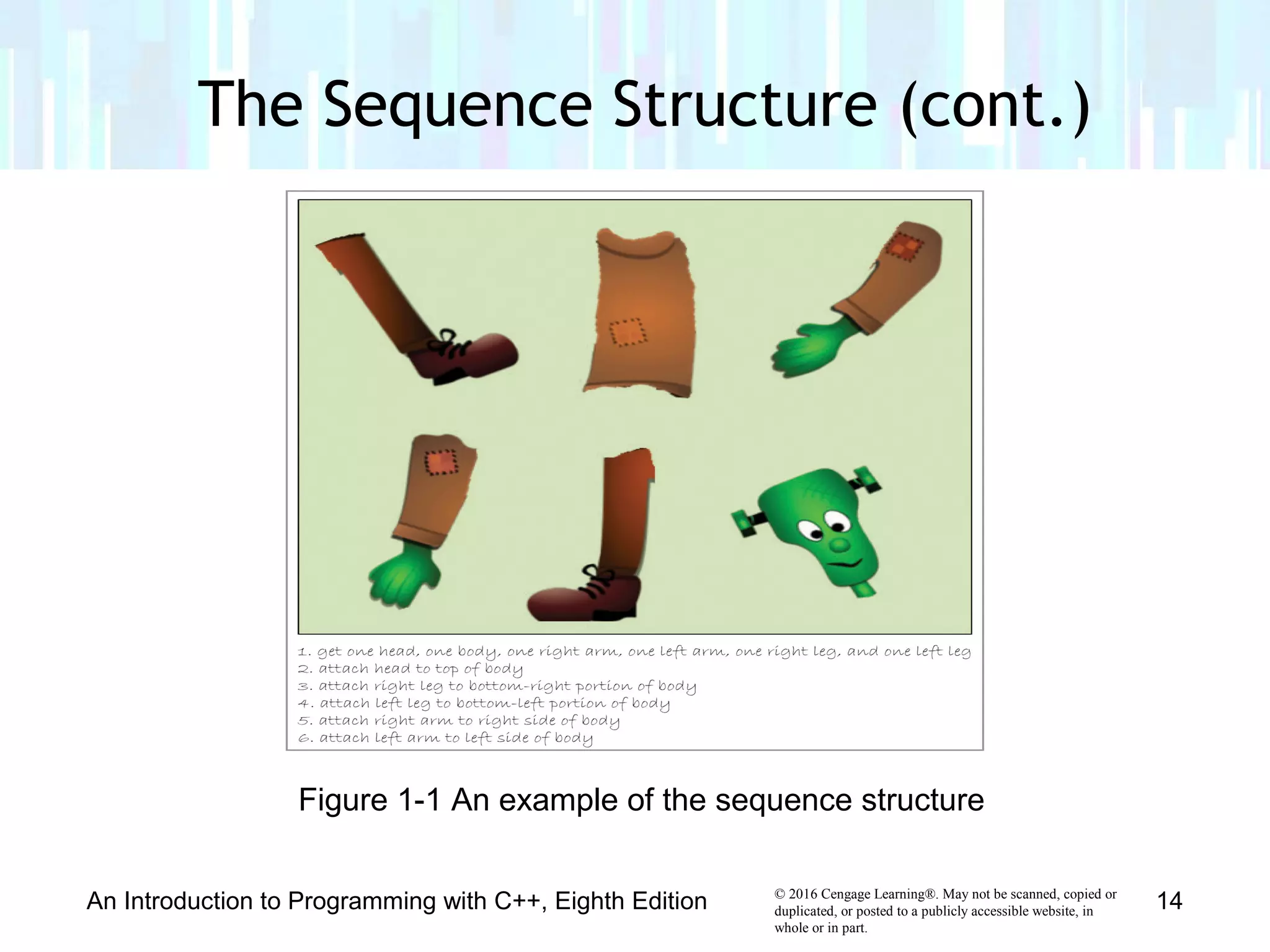 The Sequence Structure (cont.)

1. get one head, one body, one right arm, one left arm, one right leg, and one left leg
2. attach head to top of body
3. attach right leg to bottom-right portion of body
4. attach left leg to bottom-left portion of body
5. attach right arm to right side of body
6. attach left arm to left side of body

Figure 1-1 An example of the sequence structure

An Introduction to Programming with C++, Eighth Edition

© 2016 Cengage Learning®. May not be scanned, copied or duplicated, or posted to a publicly accessible website, in whole or in part.

14